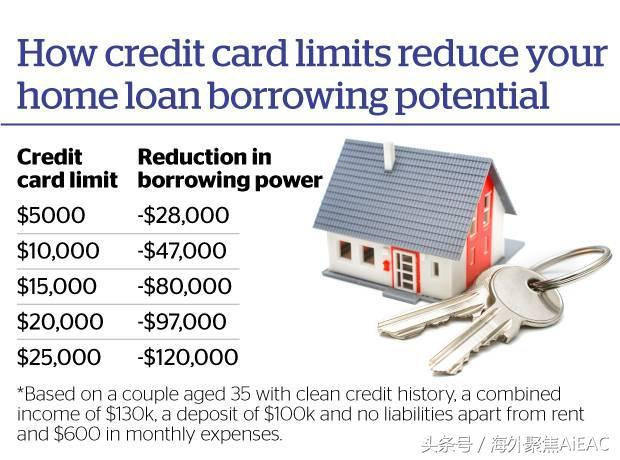 How credit card limits reduce your home loan borrowing potential

| Credit card limit | Reduction in borrowing power |
|---|---|
| \$5000 | -\$28,000 |
| \$10,000 | -\$47,000 |
| \$15,000 | -\$80,000 |
| \$20,000 | -\$97,000 |
| \$25,000 | -\$120,000 |

*Based on a couple aged 35 with clean credit history, a combined income of \$130k, a deposit of \$100k and no liabilities apart from rent and \$600 in monthly expenses.

头条号 / 海外聚焦AiEAC